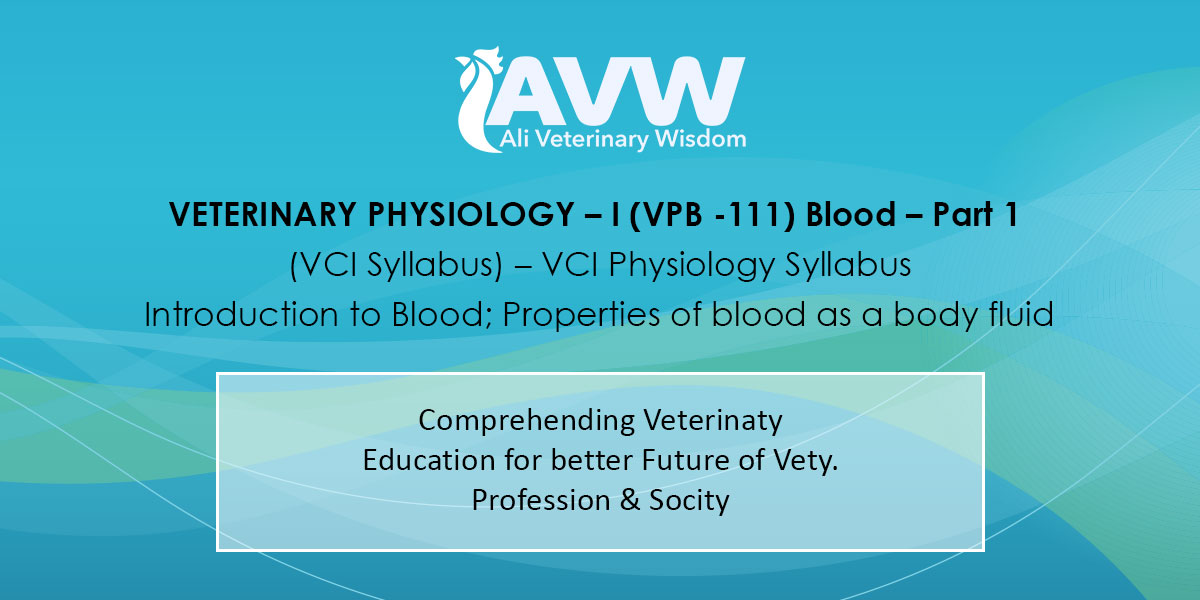 AVW
Ali Veterinary Wisdom

VETERINARY PHYSIOLOGY – I (VPB -111) Blood – Part 1
(VCI Syllabus) – VCI Physiology Syllabus
Introduction to Blood; Properties of blood as a body fluid

Comprehending Veterinaty
Education for better Future of Vety.
Profession & Socity